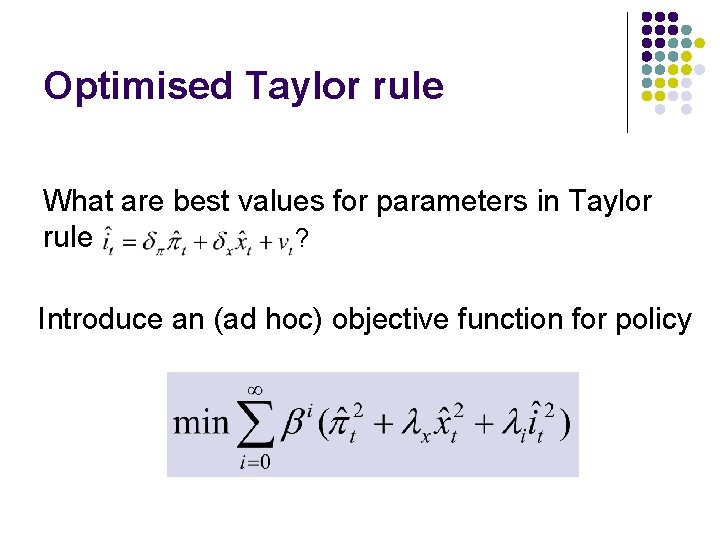 Optimised Taylor rule

What are best values for parameters in Taylor rule $\hat{i}_t = \delta_\pi \hat{\pi}_t + \delta_x \hat{x}_t + v_t$?

Introduce an (ad hoc) objective function for policy

$\min \sum_{i=0}^{\infty} \beta^i (\hat{\pi}_t^2 + \lambda_x \hat{x}_t^2 + \lambda_i \hat{i}_t^2)$